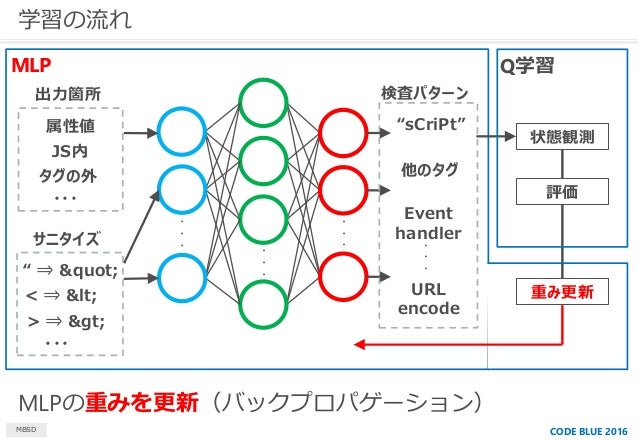 学習の流れ

MLP

出力箇所

属性値
JS内
タグの外
・・・

サニタイズ

“ ⇒ &quot;
< ⇒ &lt;
> ⇒ &gt;
・・・

検査パターン

“sCriPt”
他のタグ
Event handler
URL encode

Q学習

状態観測
評価
重み更新

MLPの重みを更新（バックプロパゲーション）

MBSD

CODE BLUE 2016